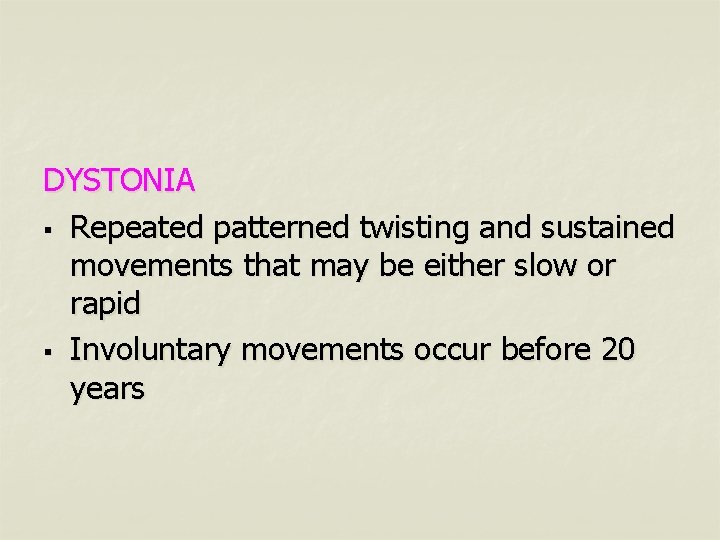 DYSTONIA

▪ Repeated patterned twisting and sustained movements that may be either slow or rapid
▪ Involuntary movements occur before 20 years